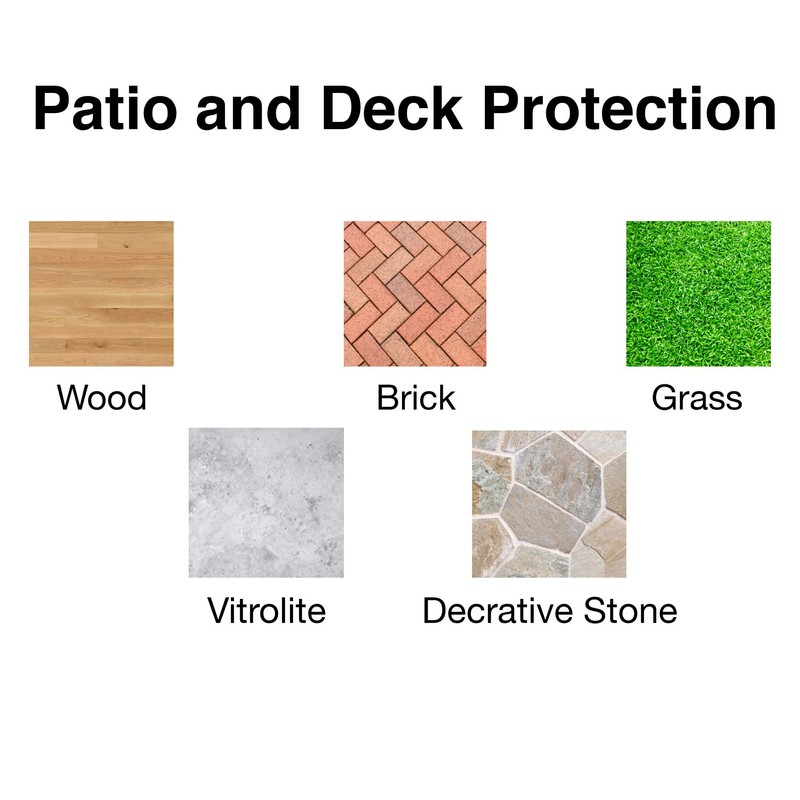 Patio and Deck Protection

Wood

Brick

Grass

Vitrolite

Decrative Stone